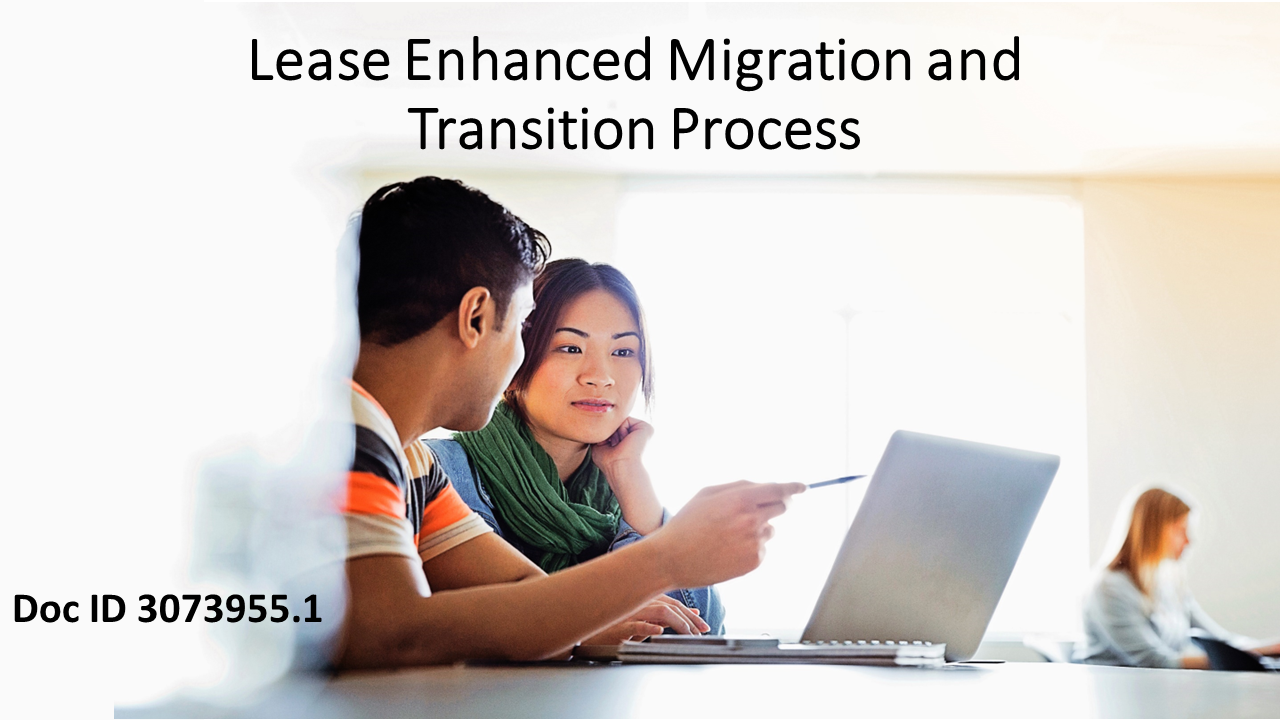 Lease Enhanced Migration and Transition Process

Doc ID 3073955.1